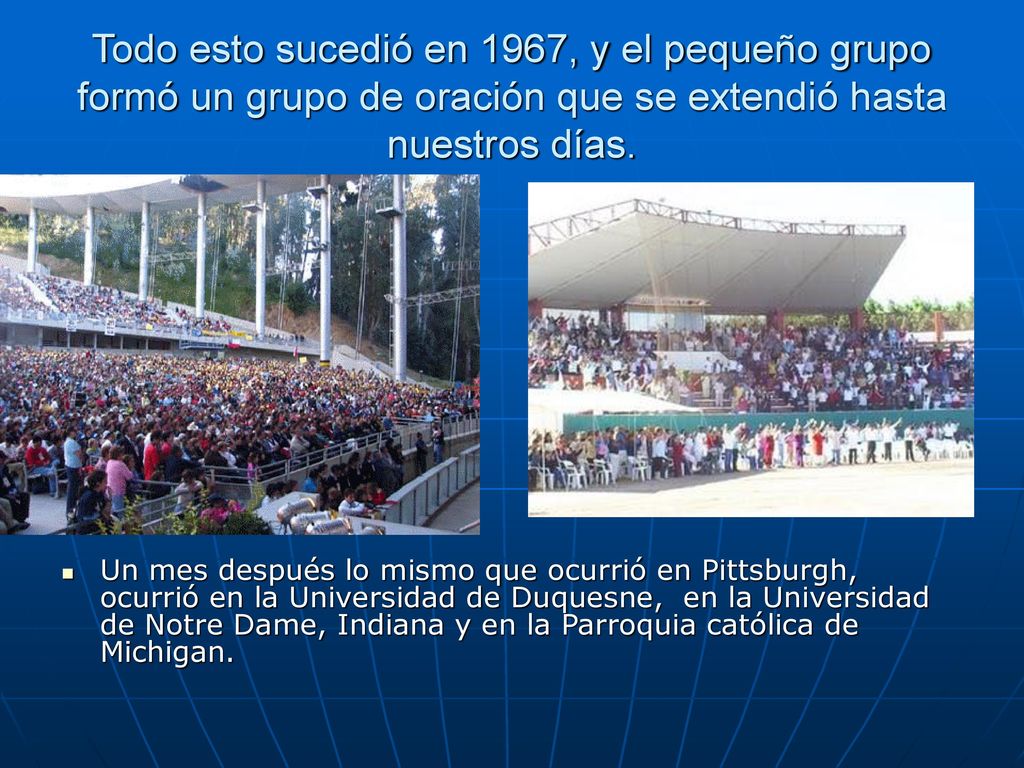 Todo esto sucedió en 1967, y el pequeño grupo formó un grupo de oración que se extendió hasta nuestros días.

Un mes después lo mismo que ocurrió en Pittsburgh, ocurrió en la Universidad de Duquesne,  en la Universidad de Notre Dame, Indiana y en la Parroquia católica de Michigan.